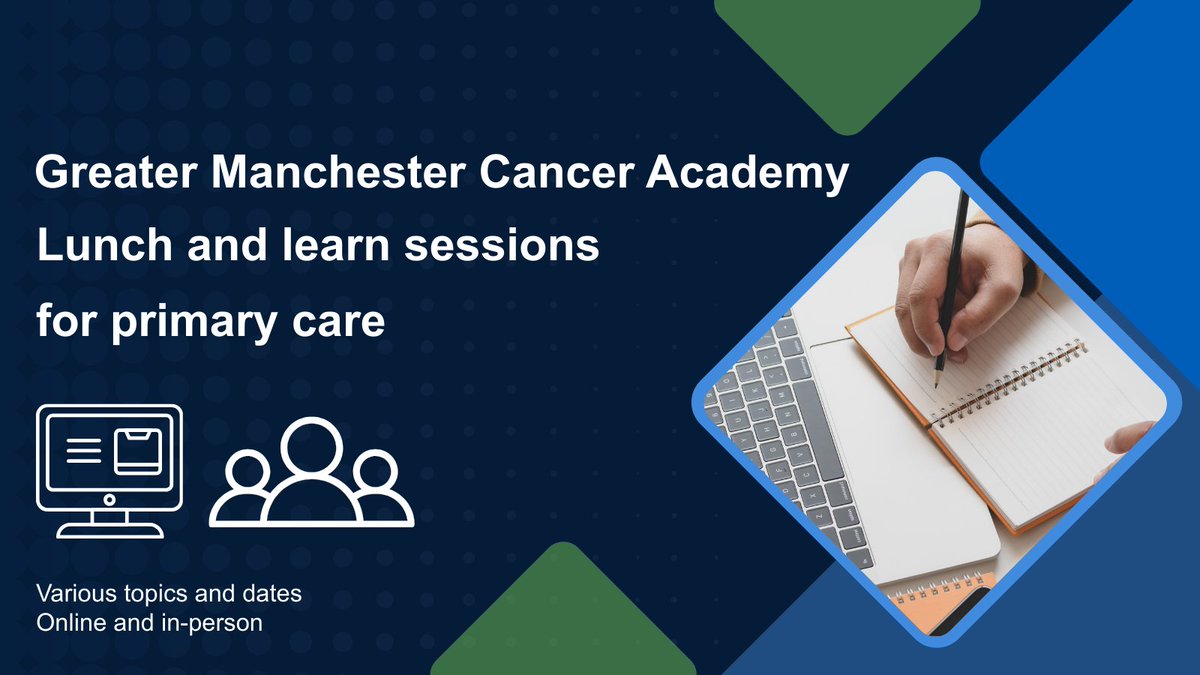 Greater Manchester Cancer Academy
Lunch and learn sessions
for primary care

Various topics and dates
Online and in-person